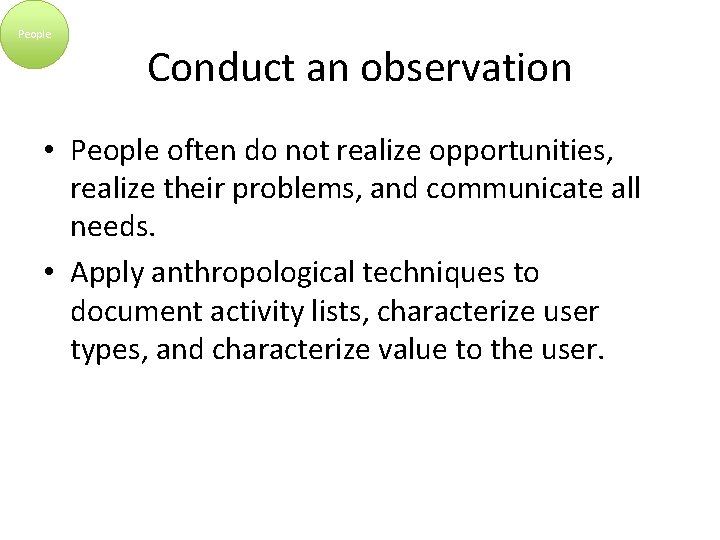 People

Conduct an observation

• People often do not realize opportunities, realize their problems, and communicate all needs.

• Apply anthropological techniques to document activity lists, characterize user types, and characterize value to the user.